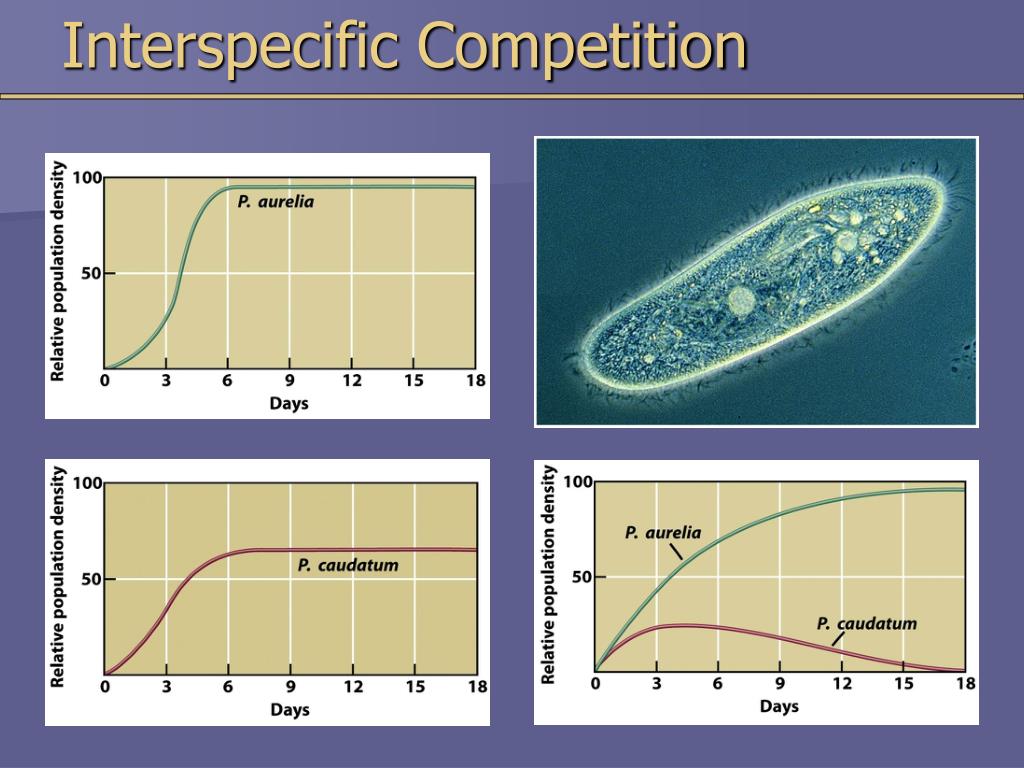 Interspecific Competition

Relative population density
100
50
P. aurelia
0 3 6 9 12 15 18
Days

Relative population density
100
50
P. caudatum
0 3 6 9 12 15 18
Days

Relative population density
100
50
P. aurelia
P. caudatum
0 3 6 9 12 15 18
Days